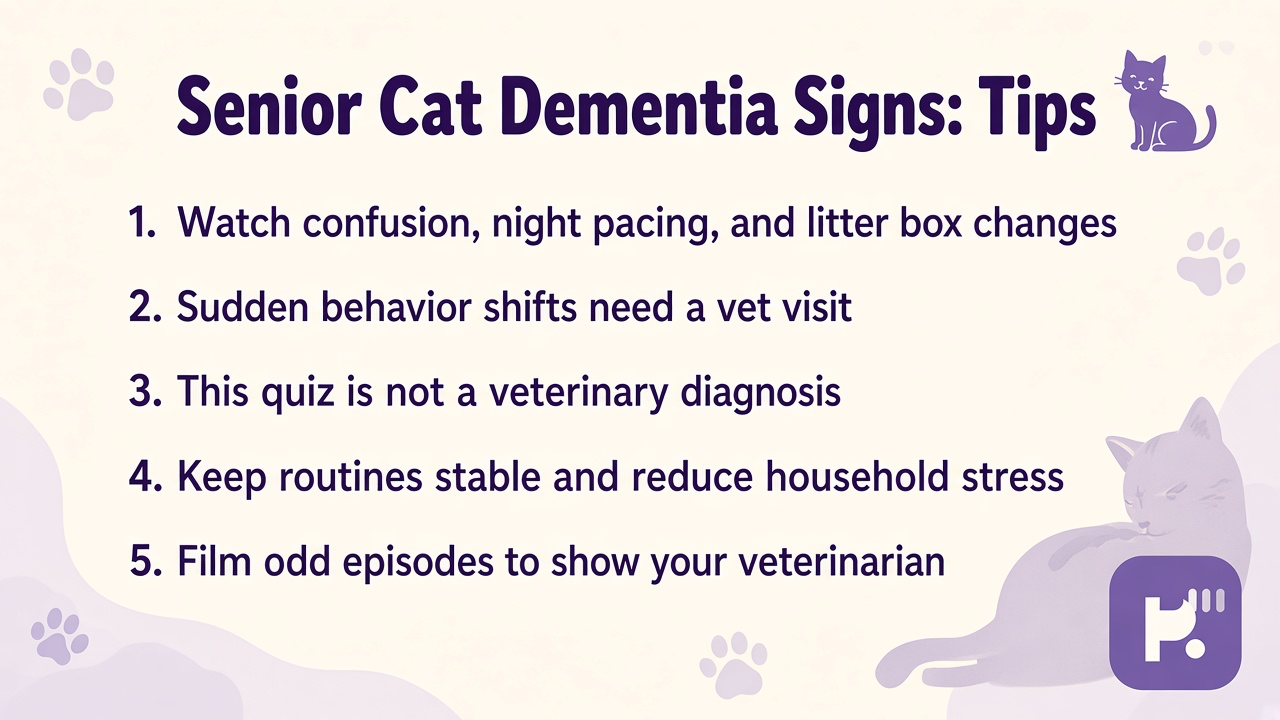 Senior Cat Dementia Signs: Tips

1. Watch confusion, night pacing, and litter box changes

2. Sudden behavior shifts need a vet visit

3. This quiz is not a veterinary diagnosis

4. Keep routines stable and reduce household stress

5. Film odd episodes to show your veterinarian